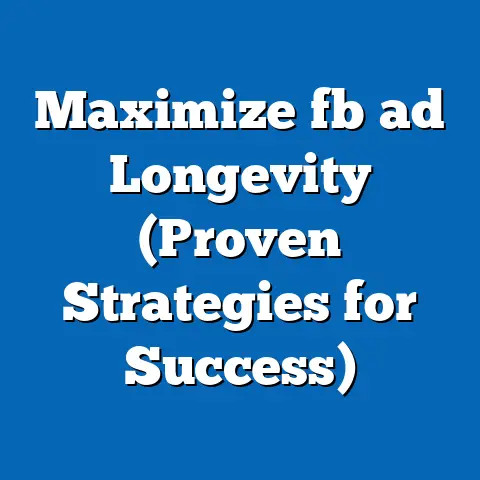 Maximize fb ad Longevity (Proven Strategies for Success)